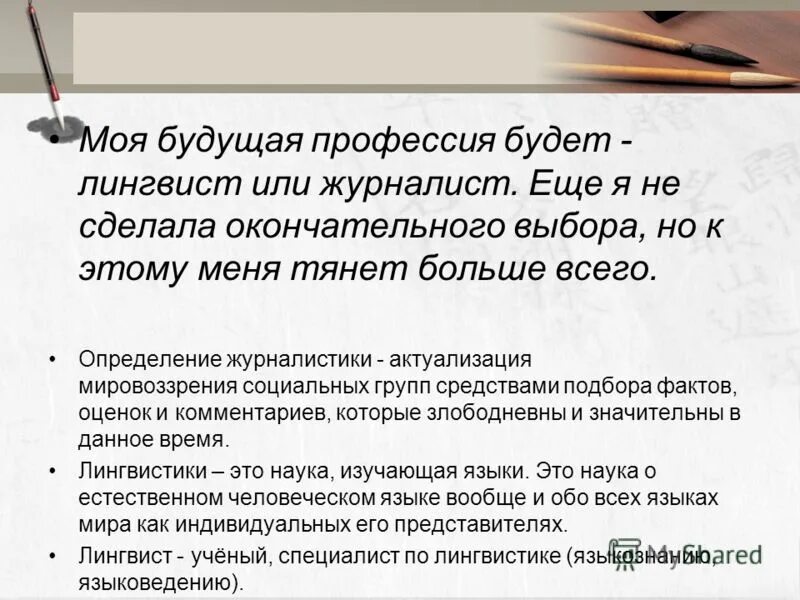 • Моя будущая профессия будет - лингвист или журналист. Еще я не сделала окончательного выбора, но к этому меня тянет больше всего.

• Определение журналистики - актуализация мировоззрения социальных групп средствами подбора фактов, оценок и комментариев, которые злободневны и значительны в данное время.

• Лингвистики – это наука, изучающая языки. Это наука о естественном человеческом языке вообще и обо всех языках мира как индивидуальных его представителях.

• Лингвист - учёный, специалист по лингвистике (языкознанию, языковедению).

MyShared